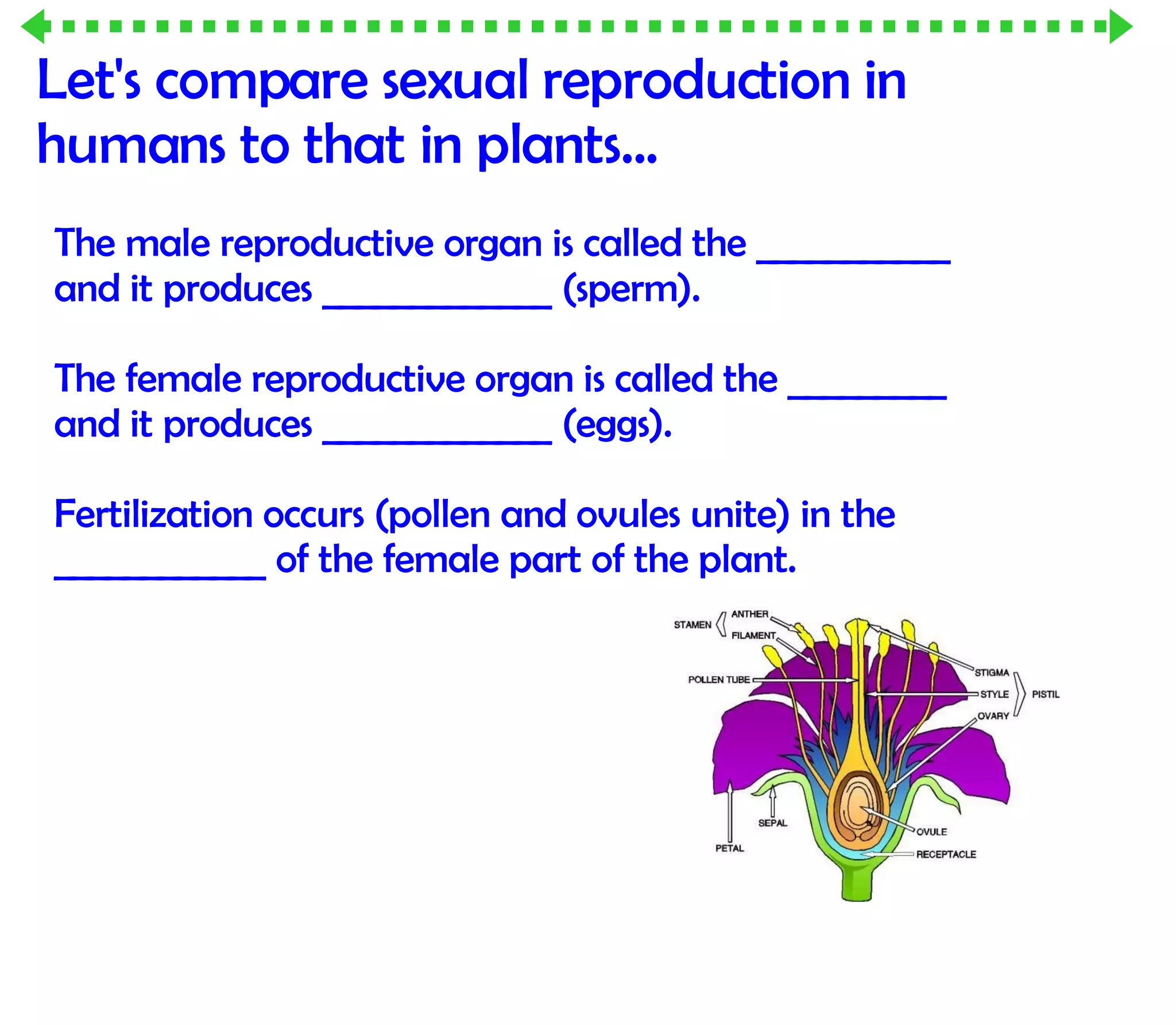 Let's compare sexual reproduction in humans to that in plants...

The male reproductive organ is called the __________ and it produces ____________ (sperm).

The female reproductive organ is called the ________ and it produces ____________ (eggs).

Fertilization occurs (pollen and ovules unite) in the ___________ of the female part of the plant.

STAMEN
ANTHER
FILAMENT
POLLEN TUBE
STIGMA
STYLE
OVARY
PISTIL
SEPAL
PETAL
OVULE
RECEPTACLE